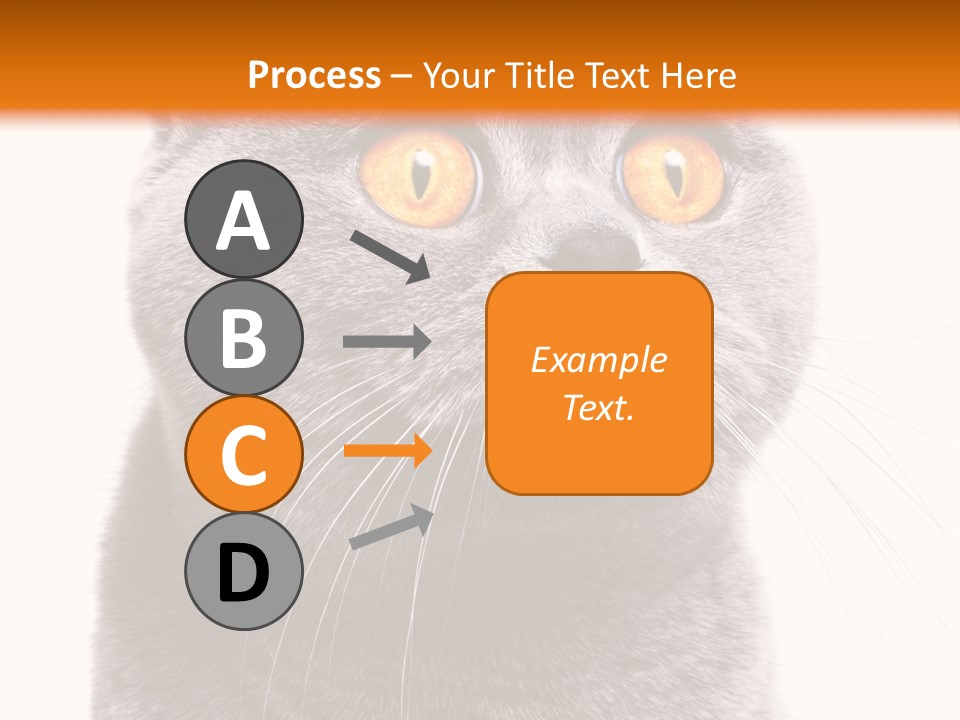 Process – Your Title Text Here

A

B

C

D

Example Text.